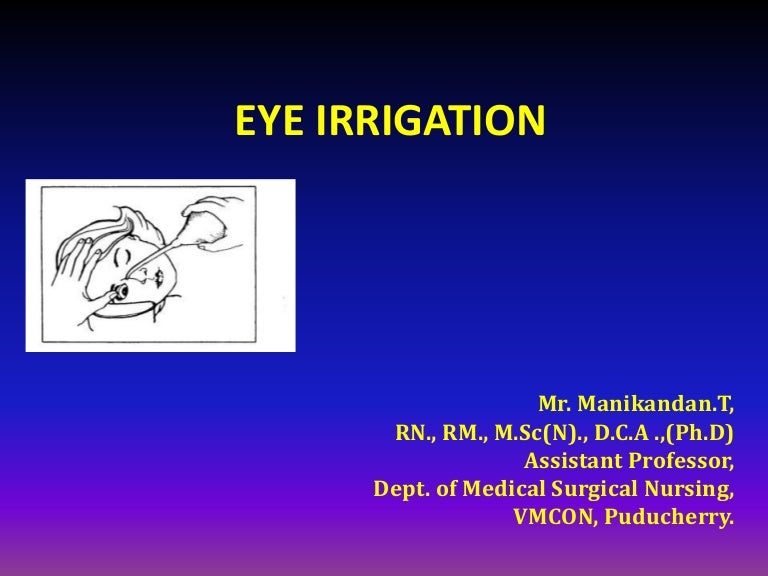 EYE IRRIGATION

Mr. Manikandan.T,
RN., RM., M.Sc(N)., D.C.A .,(Ph.D)
Assistant Professor,
Dept. of Medical Surgical Nursing,
VMCON, Puducherry.